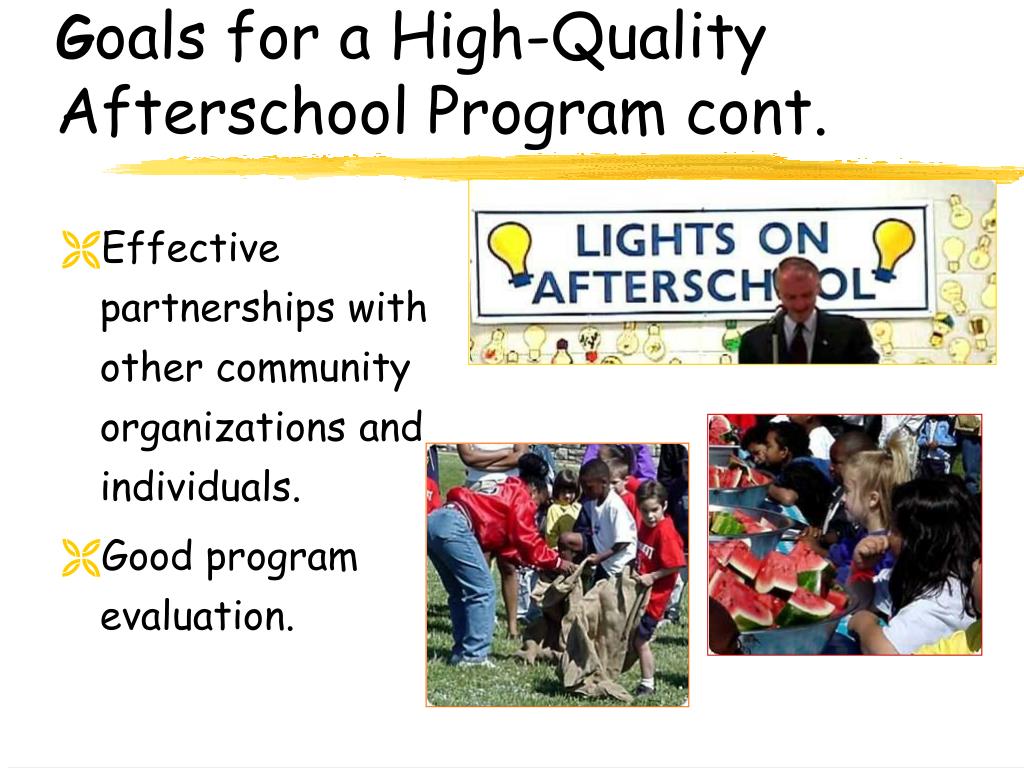 Goals for a High-Quality Afterschool Program cont.

Effective partnerships with other community organizations and individuals.

Good program evaluation.

LIGHTS ON AFTERSCHOOL